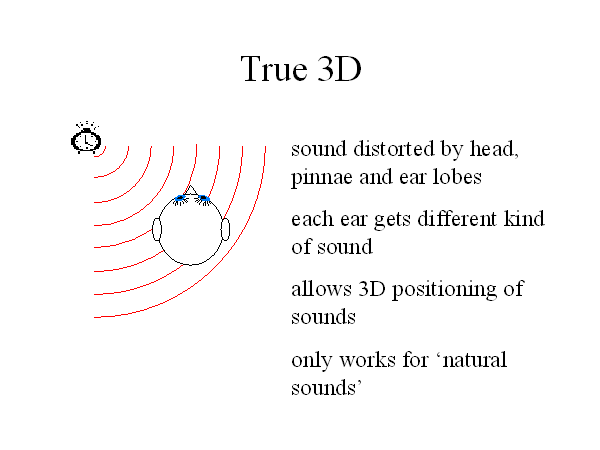 True 3D

sound distorted by head, pinnae and ear lobes

each ear gets different kind of sound

allows 3D positioning of sounds

only works for ‘natural sounds’